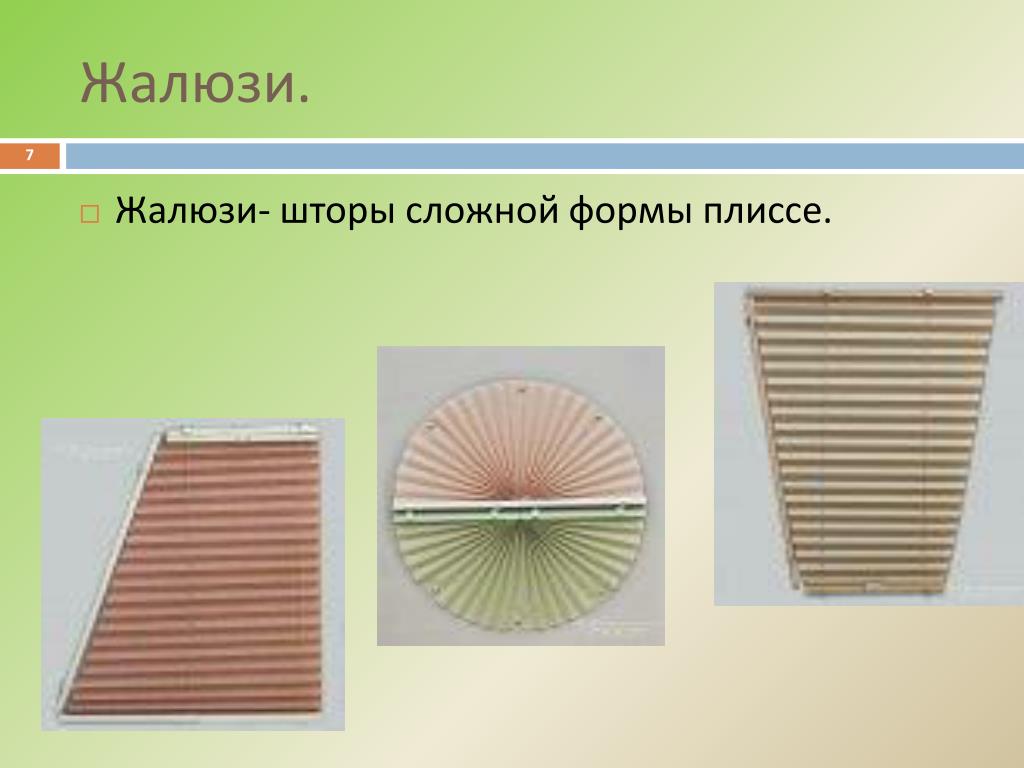 Жалюзи.

7

Жалюзи- шторы сложной формы плиссе.